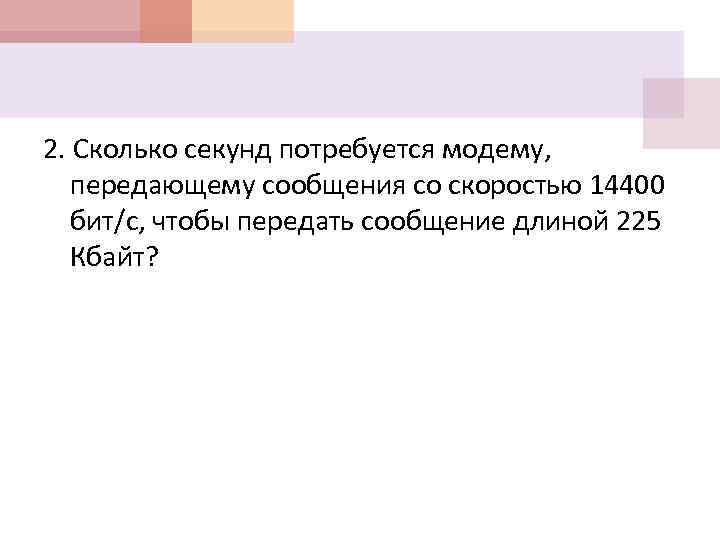 2. Сколько секунд потребуется модему, передающему сообщения со скоростью 14400 бит/с, чтобы передать сообщение длиной 225 Кбайт?